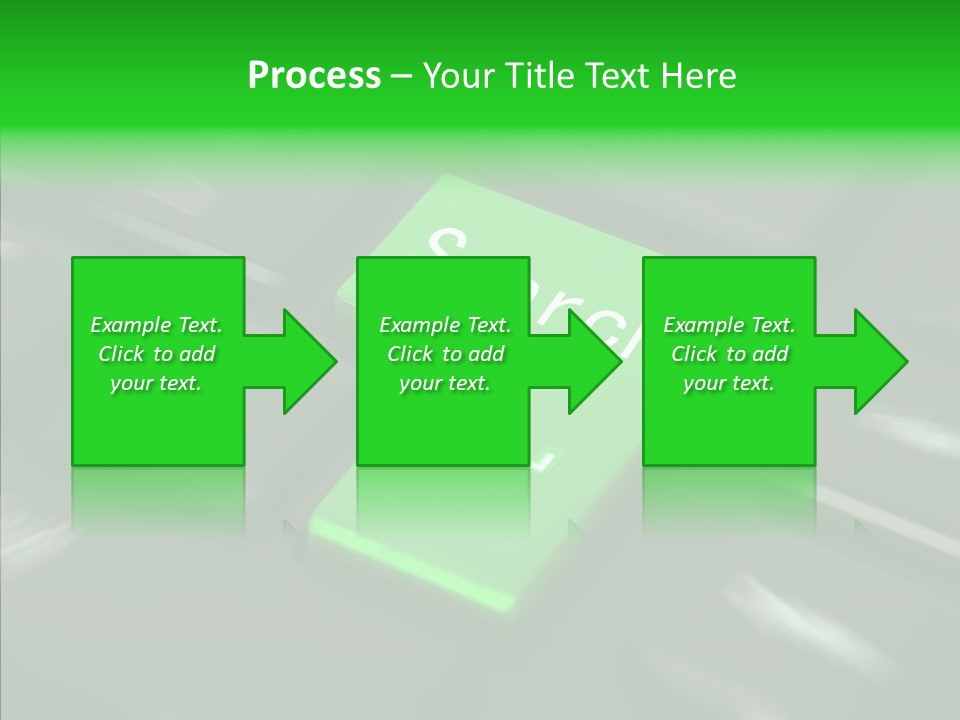 Process – Your Title Text Here

Example Text. Click to add your text.

Example Text. Click to add your text.

Example Text. Click to add your text.